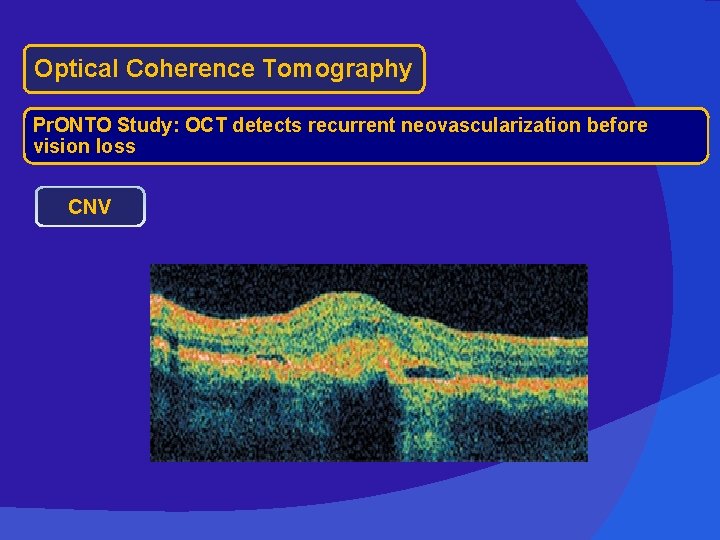 Optical Coherence Tomography

PrONTO Study: OCT detects recurrent neovascularization before vision loss

CNV